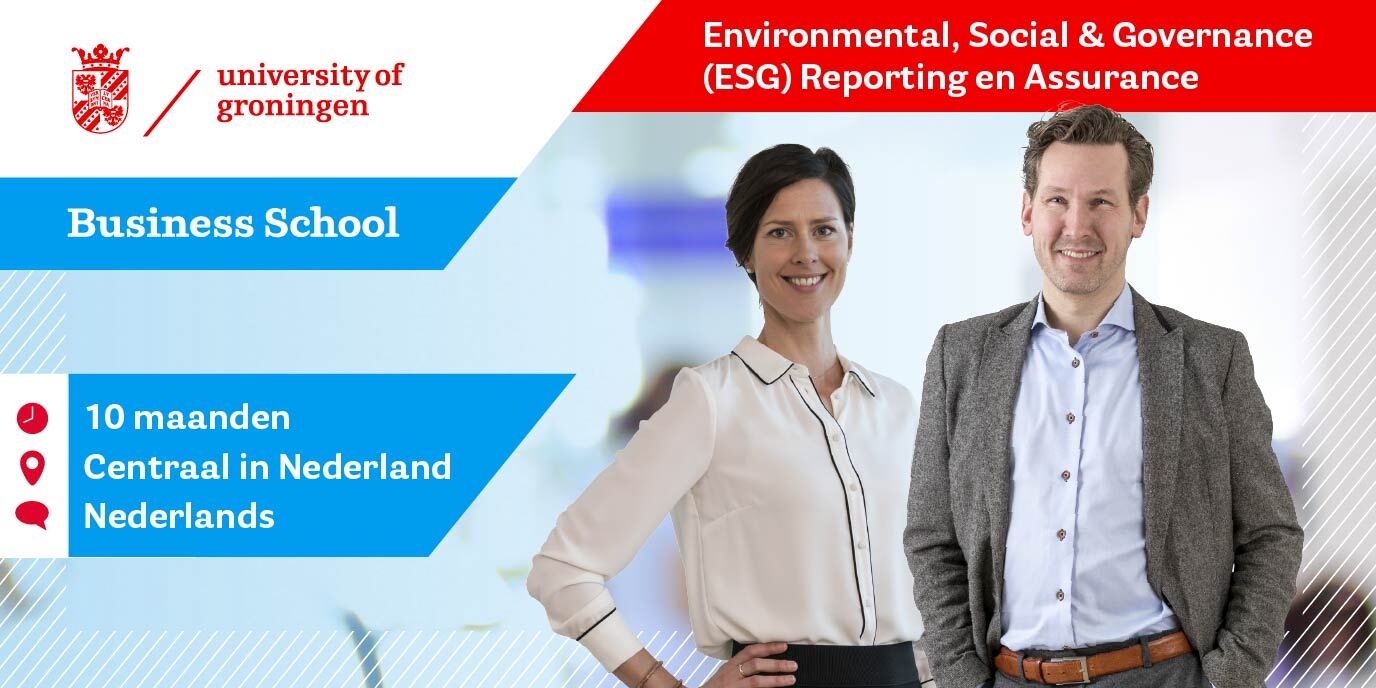 university of groningen

Environmental, Social & Governance (ESG) Reporting en Assurance

Business School

10 maanden
Centraal in Nederland
Nederlands